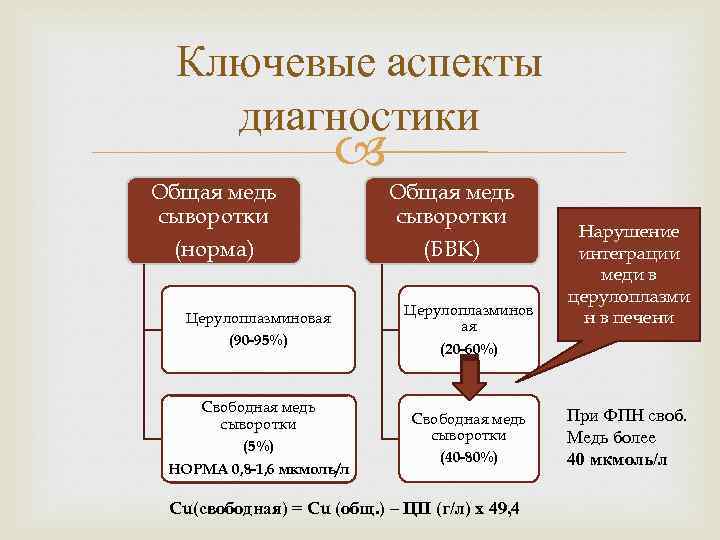 Ключевые аспекты диагностики

Общая медь сыворотки (норма)

Церулоплазминовая
(90-95%)

Свободная медь сыворотки
(5%)
НОРМА 0,8-1,6 мкмоль/л

Общая медь сыворотки (БВК)

Церулоплазминовая
(20-60%)

Свободная медь сыворотки
(40-80%)

Нарушение интеграции меди в церулоплазмин в печени

При ФПН своб. Медь более
40 мкмоль/л

Cu(свободная) = Cu (общ.) – ЦП (г/л) x 49,4